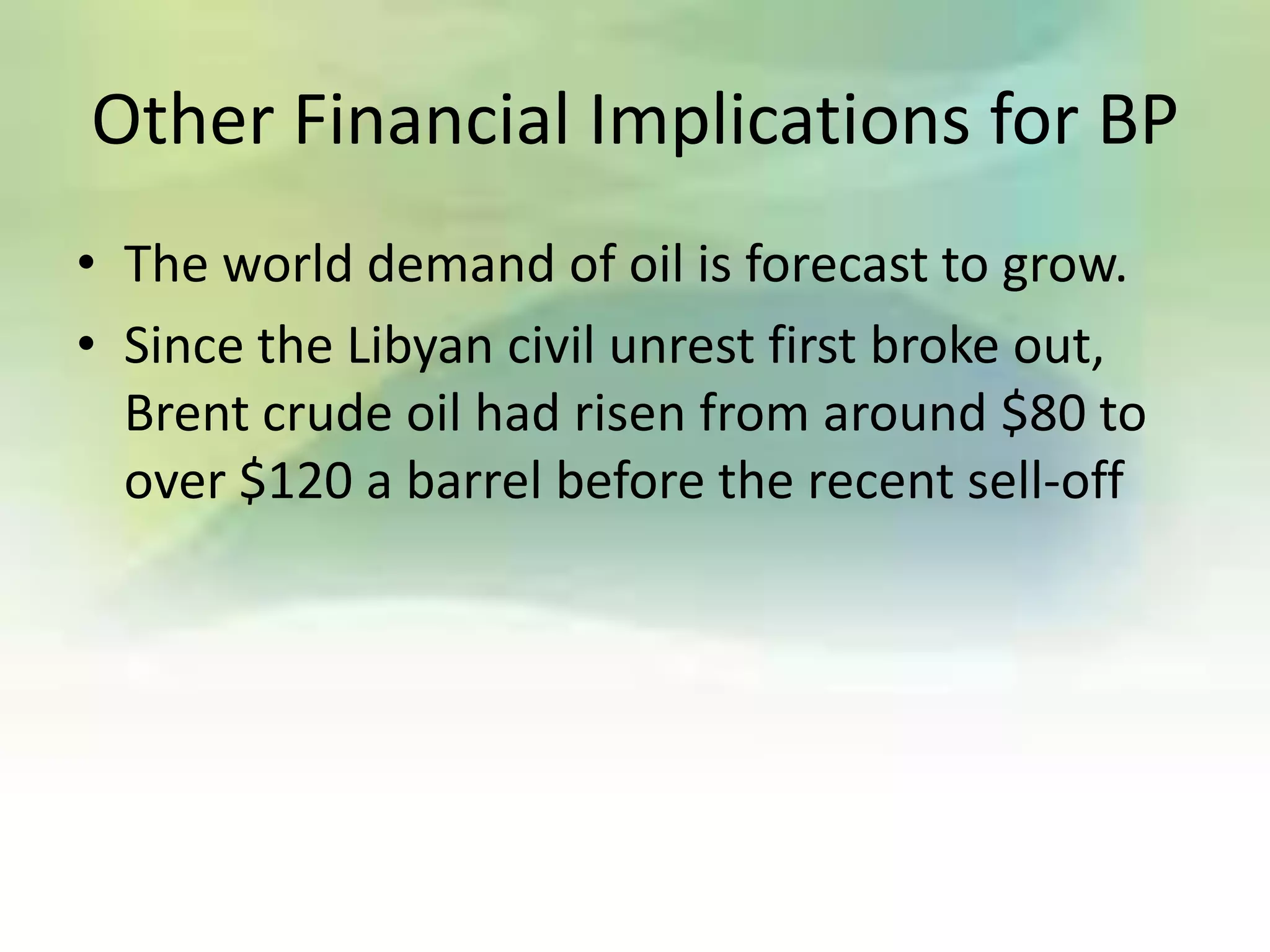 Other Financial Implications for BP

• The world demand of oil is forecast to grow.
• Since the Libyan civil unrest first broke out, Brent crude oil had risen from around \$80 to over \$120 a barrel before the recent sell-off